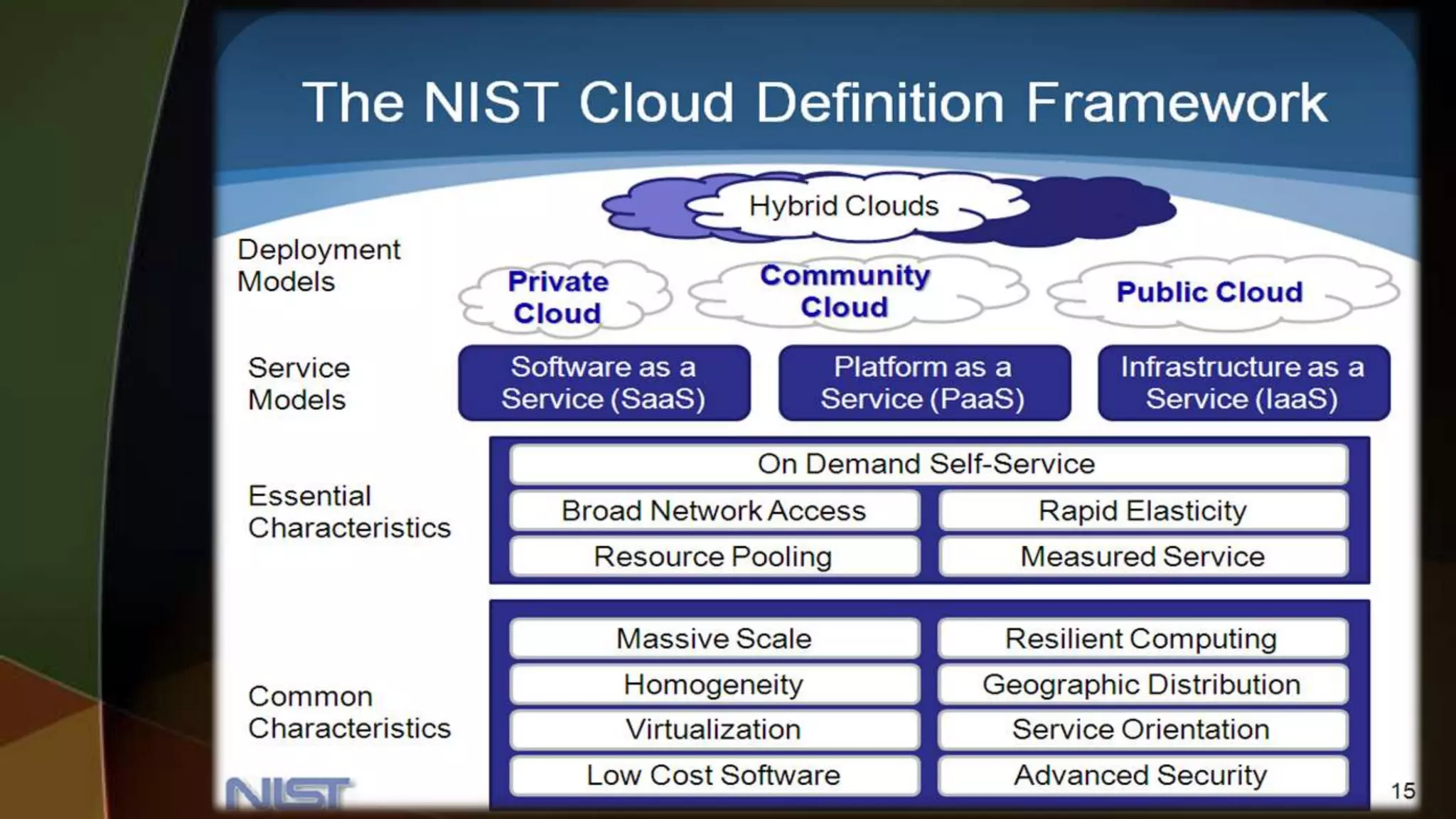 The NIST Cloud Definition Framework

Hybrid Clouds

Deployment Models

Private Cloud

Community Cloud

Public Cloud

Service Models

Software as a Service (SaaS)

Platform as a Service (PaaS)

Infrastructure as a Service (IaaS)

Essential Characteristics

On Demand Self-Service

Broad Network Access

Rapid Elasticity

Resource Pooling

Measured Service

Common Characteristics

Massive Scale

Resilient Computing

Homogeneity

Geographic Distribution

Virtualization

Service Orientation

Low Cost Software

Advanced Security

NIST

15